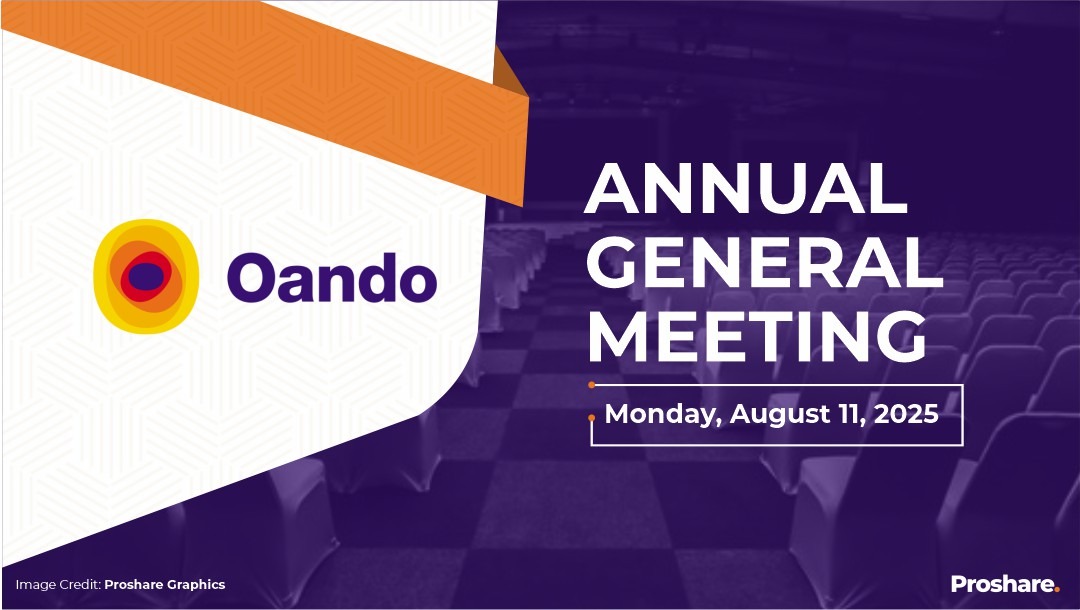 Oando

ANNUAL GENERAL MEETING

Monday, August 11, 2025

Image Credit: Proshare Graphics

Proshare.